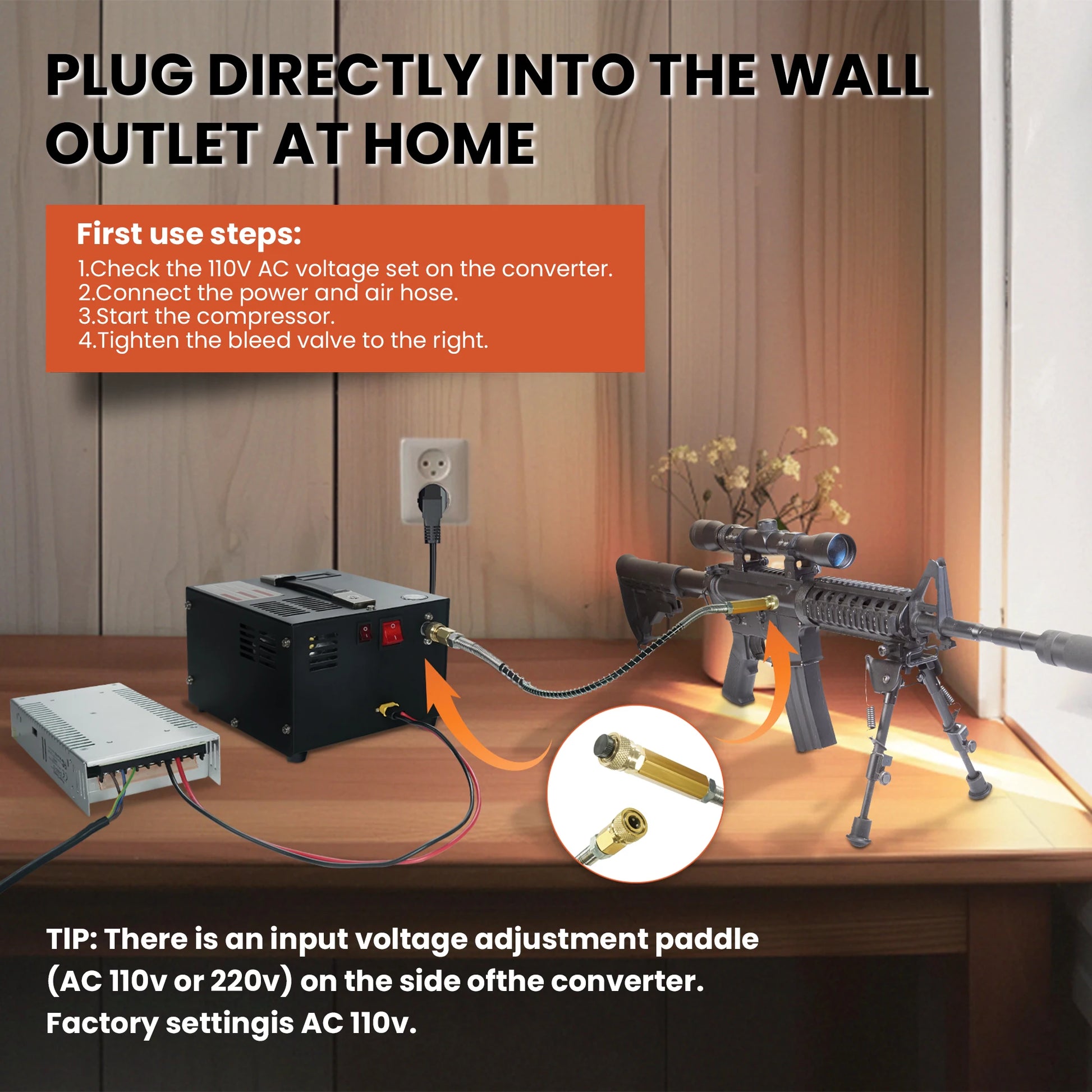 PLUG DIRECTLY INTO THE WALL OUTLET AT HOME

First use steps:
1.Check the 110V AC voltage set on the converter.
2.Connect the power and air hose.
3.Start the compressor.
4.Tighten the bleed valve to the right.

TIP: There is an input voltage adjustment paddle (AC 110v or 220v) on the side ofthe converter. Factory settingis AC 110v.